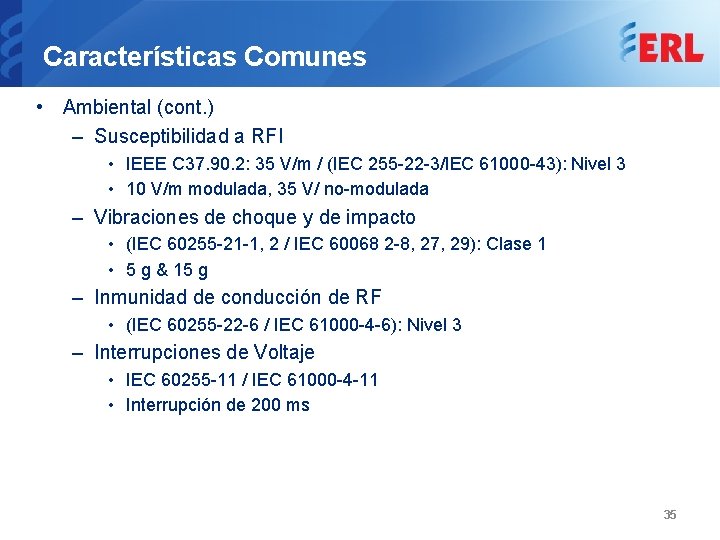 Características Comunes

ERL

• Ambiental (cont.)
– Susceptibilidad a RFI
• IEEE C37.90.2: 35 V/m / (IEC 255-22-3/IEC 61000-43): Nivel 3
• 10 V/m modulada, 35 V/ no-modulada
– Vibraciones de choque y de impacto
• (IEC 60255-21-1, 2 / IEC 60068 2-8, 27, 29): Clase 1
• 5 g & 15 g
– Inmunidad de conducción de RF
• (IEC 60255-22-6 / IEC 61000-4-6): Nivel 3
– Interrupciones de Voltaje
• IEC 60255-11 / IEC 61000-4-11
• Interrupción de 200 ms

35